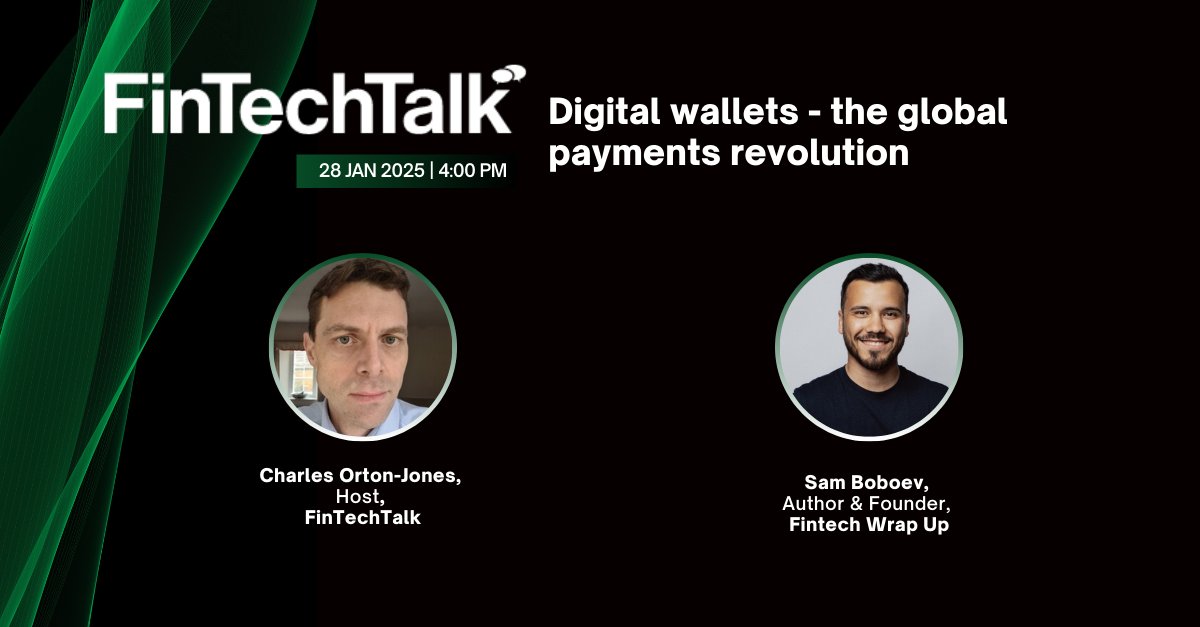 FinTechTalk

28 JAN 2025 | 4:00 PM

Digital wallets - the global payments revolution

Charles Orton-Jones,
Host,
FinTechTalk

Sam Boboev,
Author & Founder,
Fintech Wrap Up